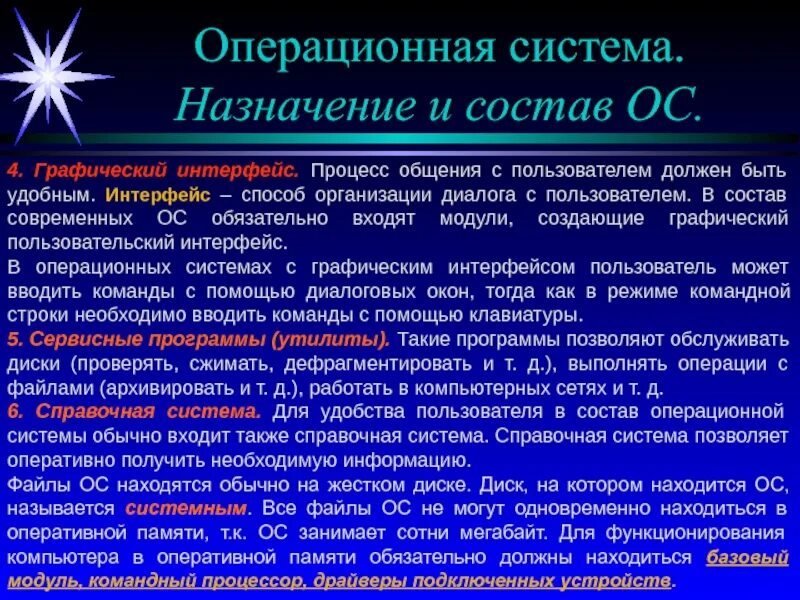 Операционная система.
Назначение и состав ОС.

4. Графический интерфейс. Процесс общения с пользователем должен быть удобным. Интерфейс – способ организации диалога с пользователем. В состав современных ОС обязательно входят модули, создающие графический пользовательский интерфейс.

В операционных системах с графическим интерфейсом пользователь может вводить команды с помощью диалоговых окон, тогда как в режиме командной строки необходимо вводить команды с помощью клавиатуры.

5. Сервисные программы (утилиты). Такие программы позволяют обслуживать диски (проверять, сжимать, дефрагментировать и т. д.), выполнять операции с файлами (архивировать и т. д.), работать в компьютерных сетях и т. д.

6. Справочная система. Для удобства пользователя в состав операционной системы обычно входит также справочная система. Справочная система позволяет оперативно получить необходимую информацию.

Файлы ОС находятся обычно на жестком диске. Диск, на котором находится ОС, называется системным. Все файлы ОС не могут одновременно находиться в оперативной памяти, т.к. ОС занимает сотни мегабайт. Для функционирования компьютера в оперативной памяти обязательно должны находиться базовый модуль, командный процессор, драйверы подключенных устройств.